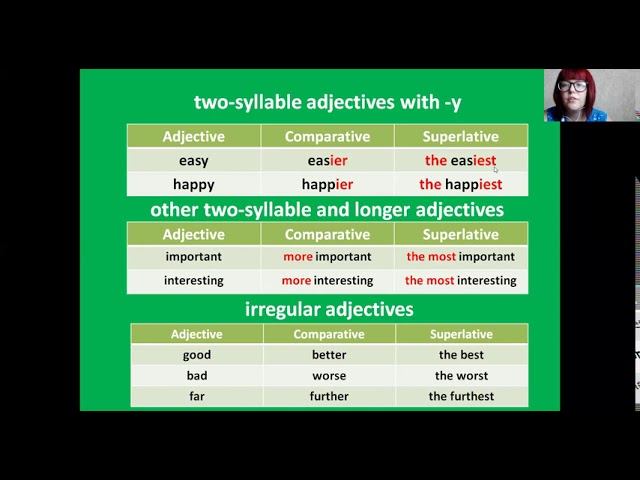 two-syllable adjectives with -y

| Adjective | Comparative | Superlative |
|---|---|---|
| easy | easier | the easiest |
| happy | happier | the happiest |

other two-syllable and longer adjectives

| Adjective | Comparative | Superlative |
|---|---|---|
| important | more important | the most important |
| interesting | more interesting | the most interesting |

irregular adjectives

| Adjective | Comparative | Superlative |
|---|---|---|
| good | better | the best |
| bad | worse | the worst |
| far | further | the furthest |